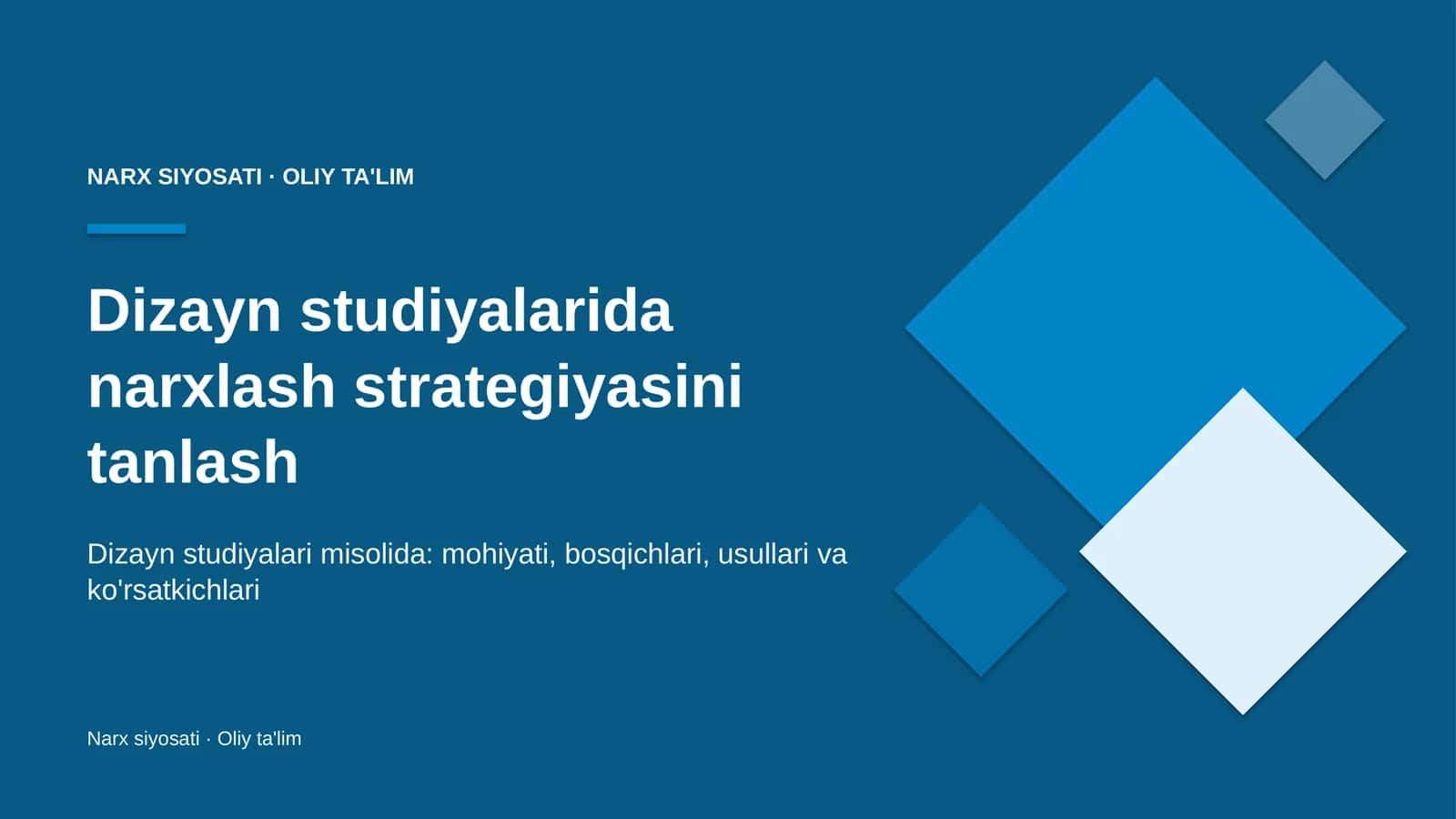 NARX SIYOSATI · OLIY TA'LIM

Dizayn studiyalarida narxlash strategiyasini tanlash

Dizayn studiyalari misolida: mohiyati, bosqichlari, usullari va ko'rsatkichlari

Narx siyosati · Oliy ta'lim